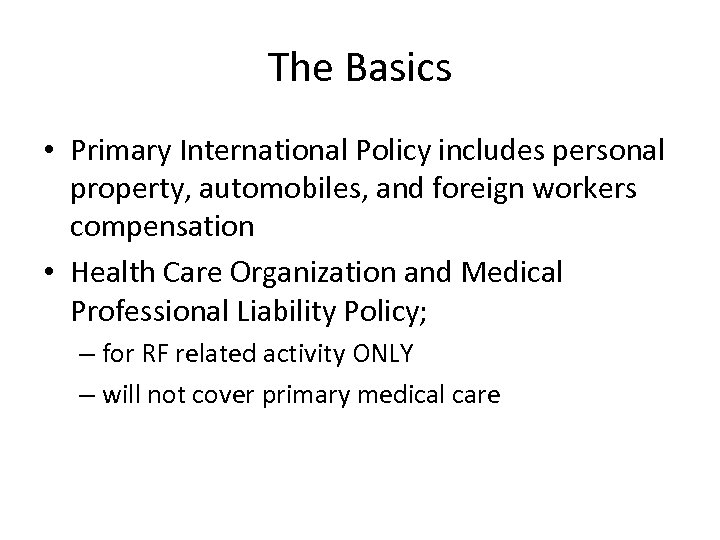 The Basics

• Primary International Policy includes personal property, automobiles, and foreign workers compensation

• Health Care Organization and Medical Professional Liability Policy;
  – for RF related activity ONLY
  – will not cover primary medical care